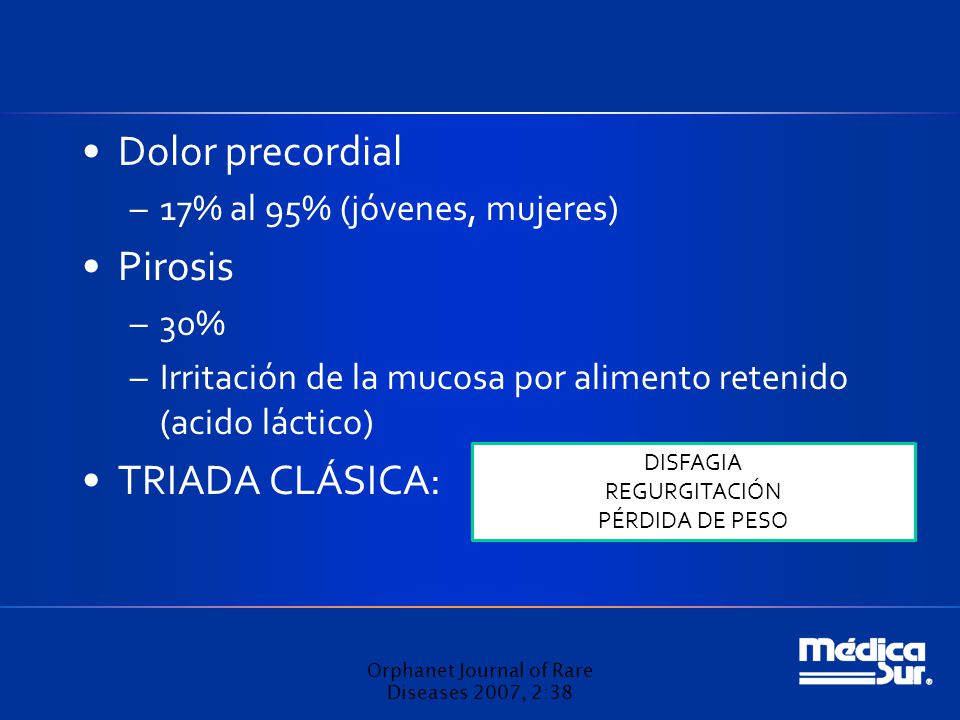 • Dolor precordial
– 17% al 95% (jóvenes, mujeres)
• Pirosis
– 30%
– Irritación de la mucosa por alimento retenido (acido láctico)
• TRIADA CLÁSICA:

DISFAGIA
REGURGITACIÓN
PÉRDIDA DE PESO

Orphanet Journal of Rare Diseases 2007, 2:38

Médica Sur.